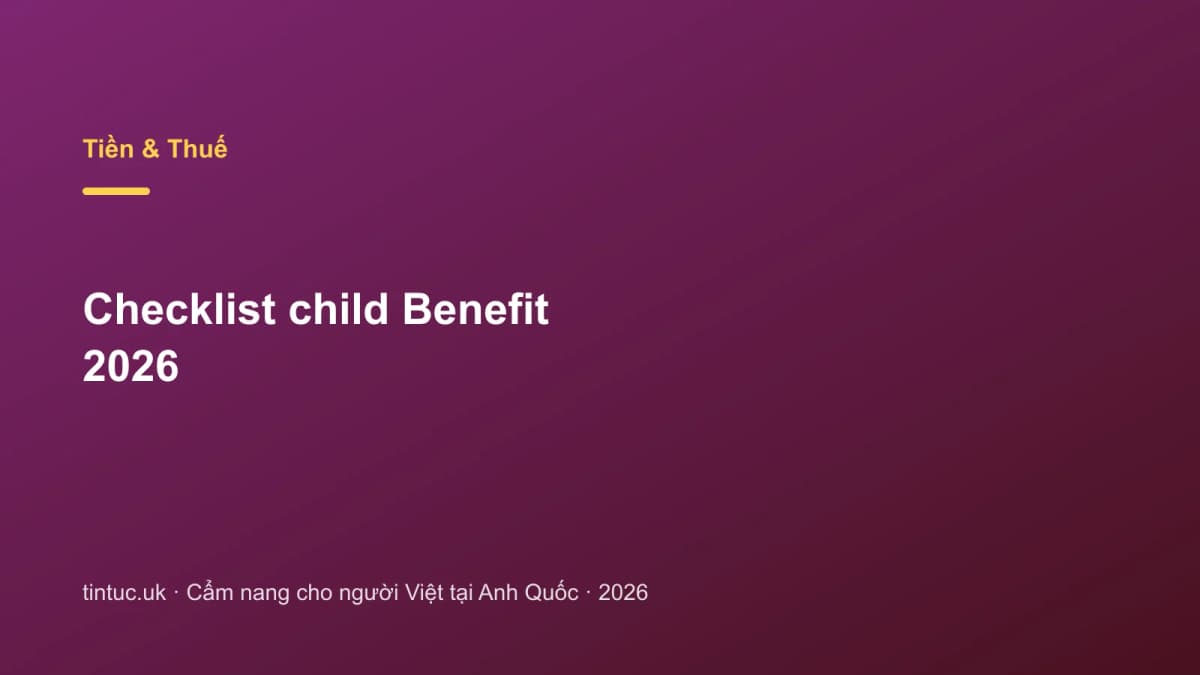 Tiền & Thuế

Checklist child Benefit 2026

tintuc.uk · Cẩm nang cho người Việt tại Anh Quốc · 2026